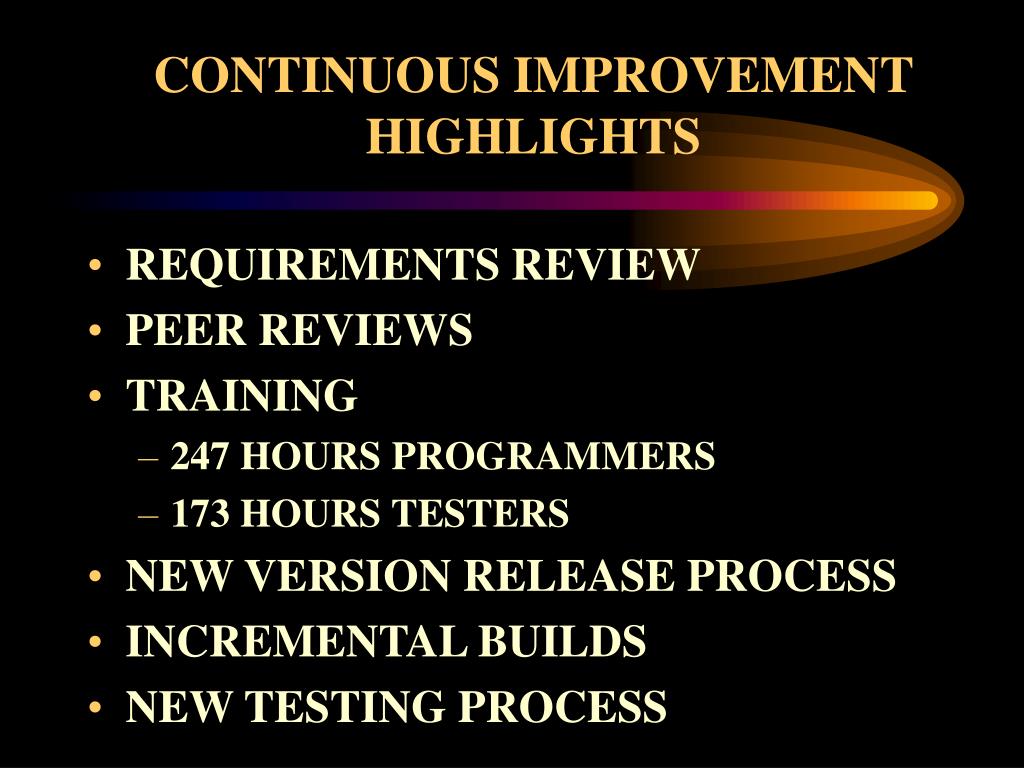 CONTINUOUS IMPROVEMENT HIGHLIGHTS

• REQUIREMENTS REVIEW
• PEER REVIEWS
• TRAINING
– 247 HOURS PROGRAMMERS
– 173 HOURS TESTERS
• NEW VERSION RELEASE PROCESS
• INCREMENTAL BUILDS
• NEW TESTING PROCESS